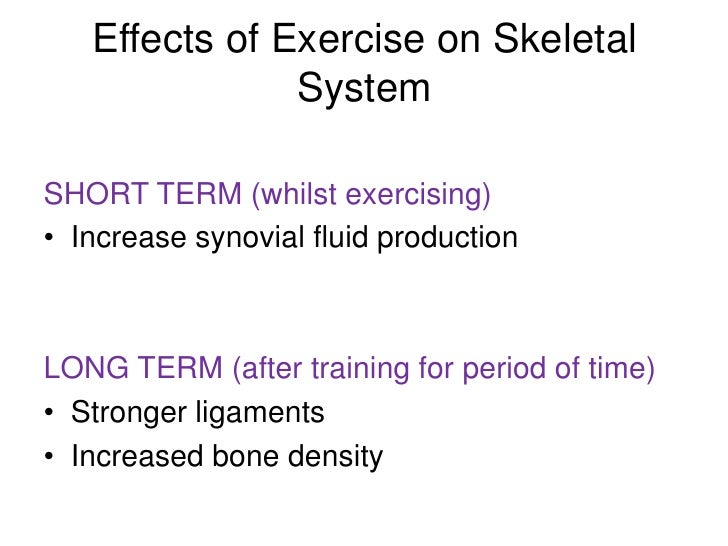 Effects of Exercise on Skeletal System

SHORT TERM (whilst exercising)
• Increase synovial fluid production

LONG TERM (after training for period of time)
• Stronger ligaments
• Increased bone density